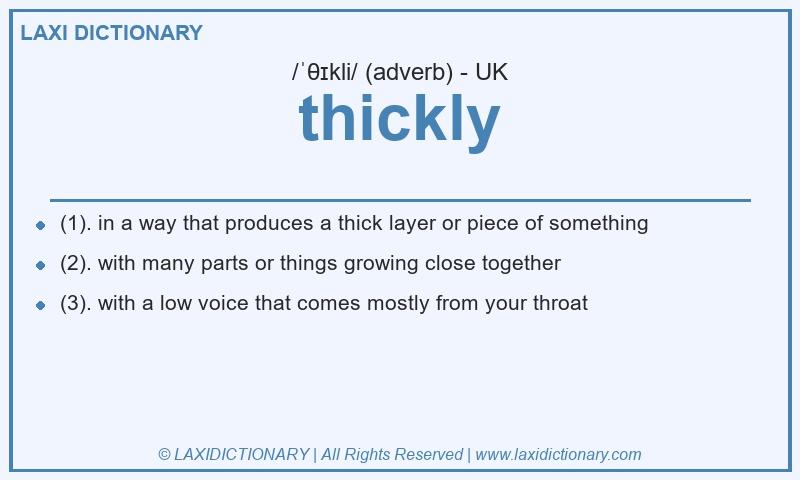 LAXI DICTIONARY

/ˈθɪkli/ (adverb) - UK

thickly

- (1). in a way that produces a thick layer or piece of something
- (2). with many parts or things growing close together
- (3). with a low voice that comes mostly from your throat

© LAXIDICTIONARY | All Rights Reserved | www.laxidictionary.com